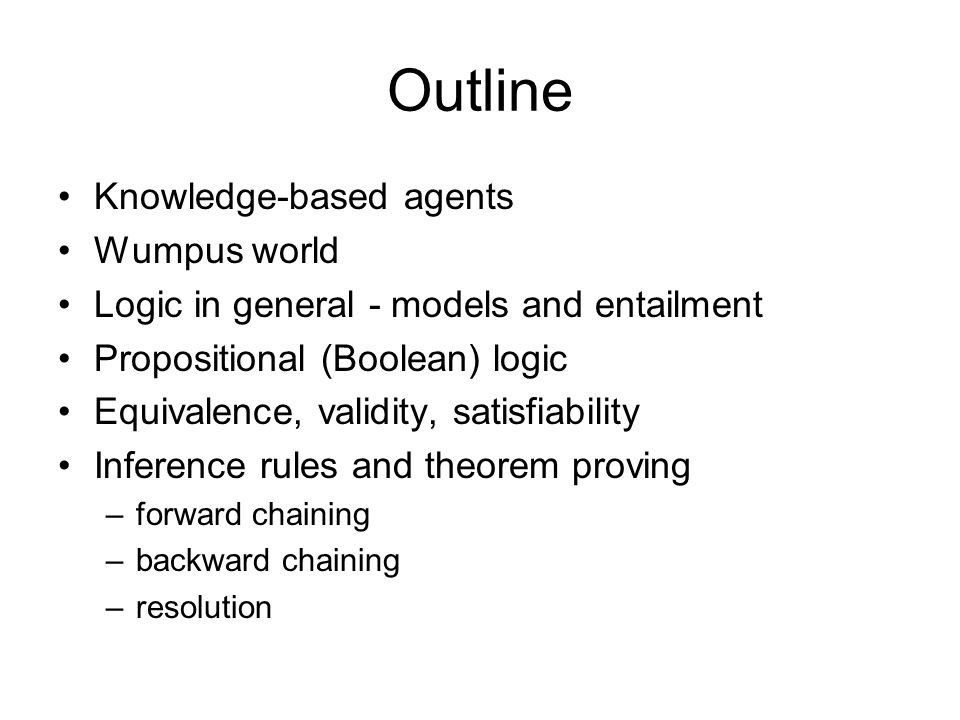 Outline

• Knowledge-based agents
• Wumpus world
• Logic in general - models and entailment
• Propositional (Boolean) logic
• Equivalence, validity, satisfiability
• Inference rules and theorem proving
  – forward chaining
  – backward chaining
  – resolution